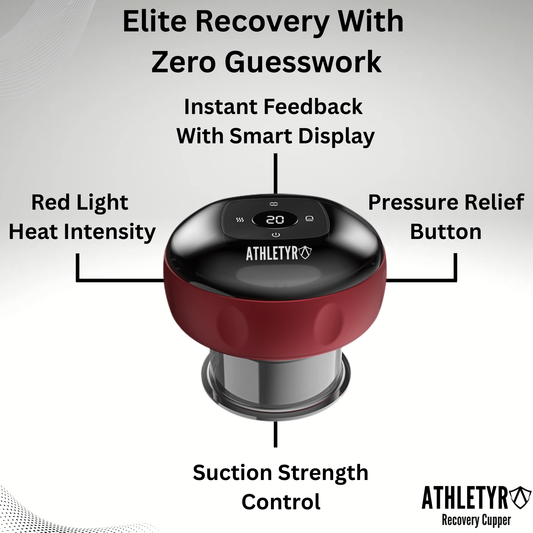 Elite Recovery With Zero Guesswork

Instant Feedback With Smart Display

Red Light Heat Intensity

20

ATHLETYR

Pressure Relief Button

Suction Strength Control

ATHLETYR
Recovery Cupper